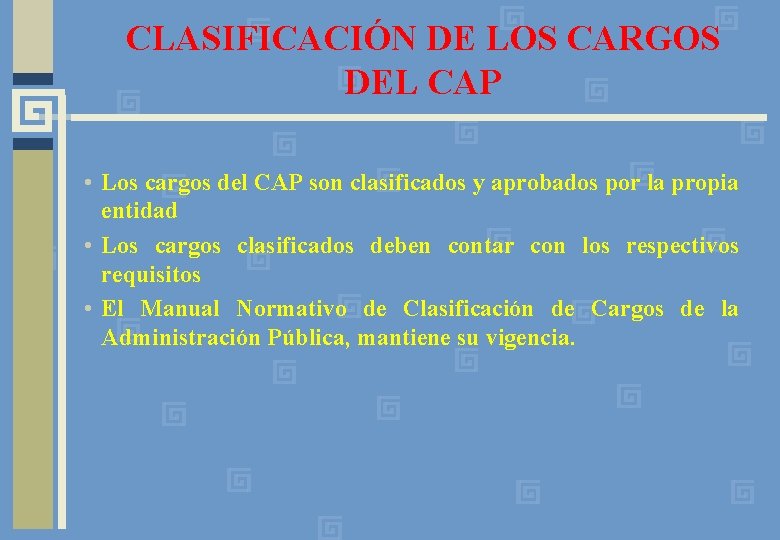 CLASIFICACIÓN DE LOS CARGOS DEL CAP

• Los cargos del CAP son clasificados y aprobados por la propia entidad

• Los cargos clasificados deben contar con los respectivos requisitos

• El Manual Normativo de Clasificación de Cargos de la Administración Pública, mantiene su vigencia.